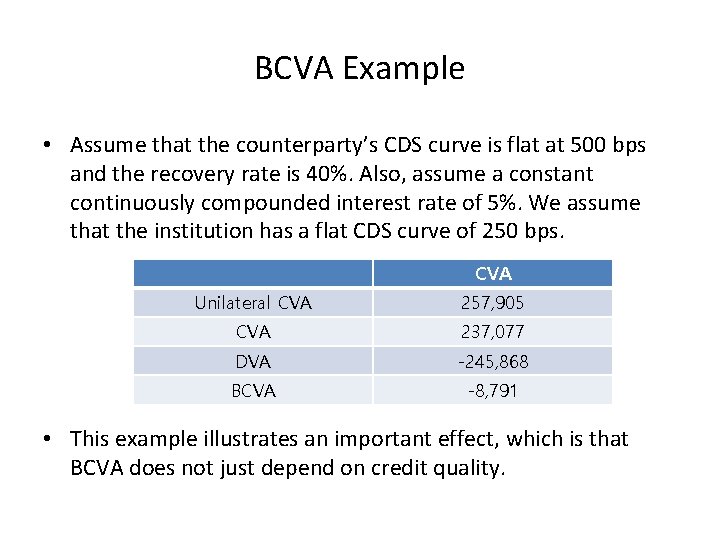 BCVA Example

• Assume that the counterparty's CDS curve is flat at 500 bps and the recovery rate is 40%. Also, assume a constant continuously compounded interest rate of 5%. We assume that the institution has a flat CDS curve of 250 bps.

| | CVA |
|---|---|
| Unilateral CVA | 257,905 |
| CVA | 237,077 |
| DVA | -245,868 |
| BCVA | -8,791 |

• This example illustrates an important effect, which is that BCVA does not just depend on credit quality.